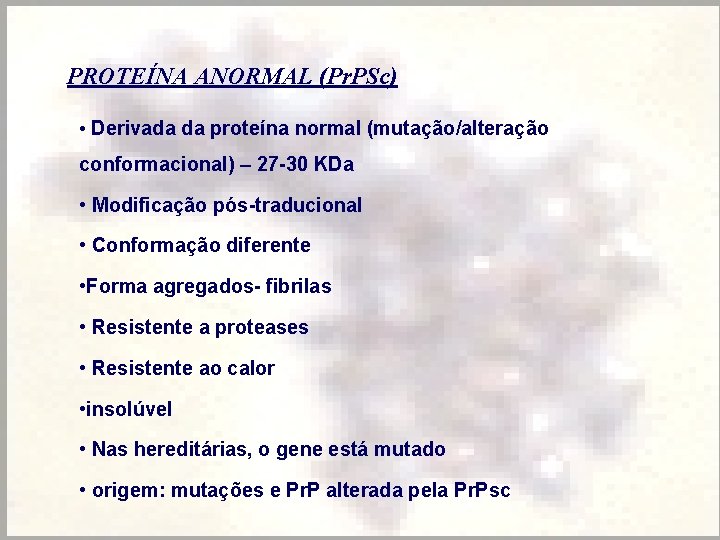 PROTEÍNA ANORMAL (PrPSc)

• Derivada da proteína normal (mutação/alteração conformacional) – 27-30 KDa

• Modificação pós-traducional

• Conformação diferente

•Forma agregados- fibrilas

• Resistente a proteases

• Resistente ao calor

•insolúvel

• Nas hereditárias, o gene está mutado

• origem: mutações e PrP alterada pela PrPsc